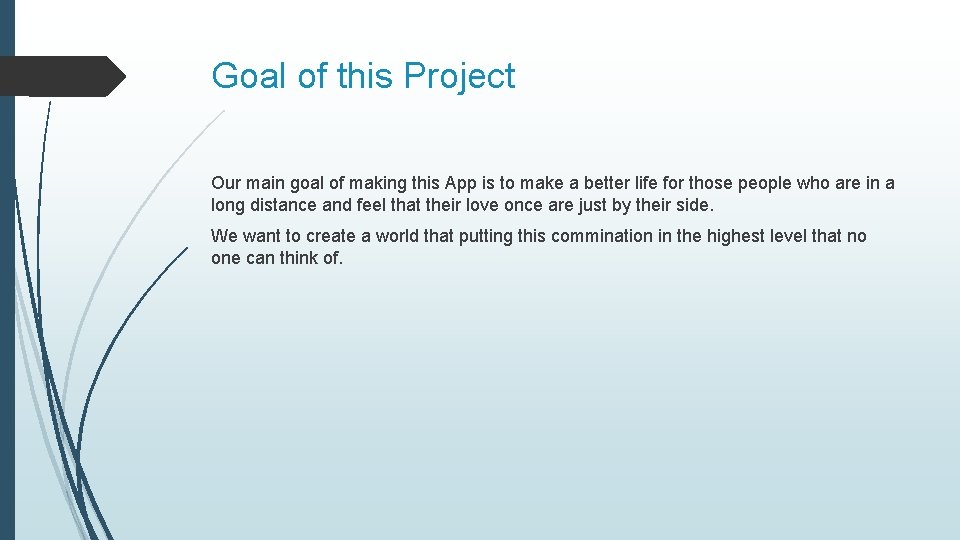 Goal of this Project

Our main goal of making this App is to make a better life for those people who are in a long distance and feel that their love once are just by their side.

We want to create a world that putting this commination in the highest level that no one can think of.